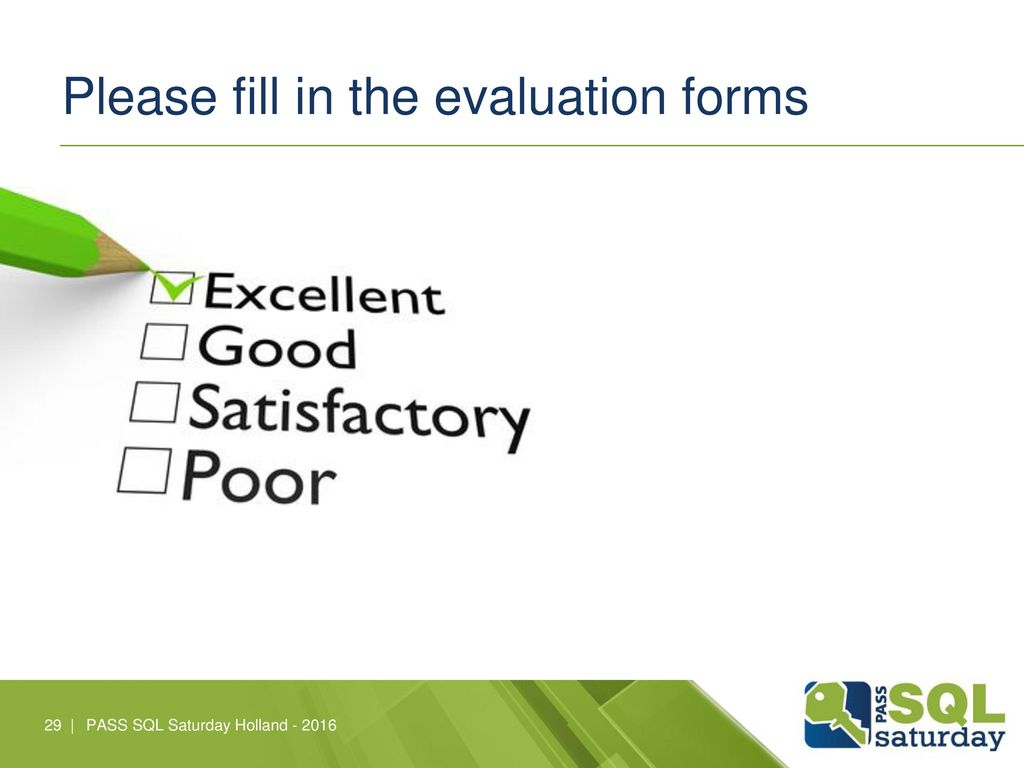 Please fill in the evaluation forms

Excellent
Good
Satisfactory
Poor

29 | PASS SQL Saturday Holland - 2016

PASS SQL saturday